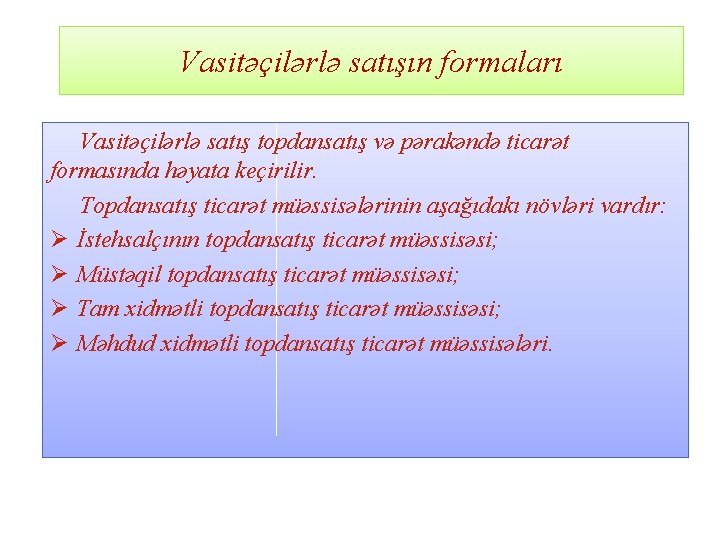 Vasitəçilərlə satışın formaları

Vasitəçilərlə satış topdansatış və pərakəndə ticarət formasında həyata keçirilir.

Topdansatış ticarət müəssisələrinin aşağıdakı növləri vardır:

➢ İstehsalçının topdansatış ticarət müəssisəsi;
➢ Müstəqil topdansatış ticarət müəssisəsi;
➢ Tam xidmətli topdansatış ticarət müəssisəsi;
➢ Məhdud xidmətli topdansatış ticarət müəssisələri.